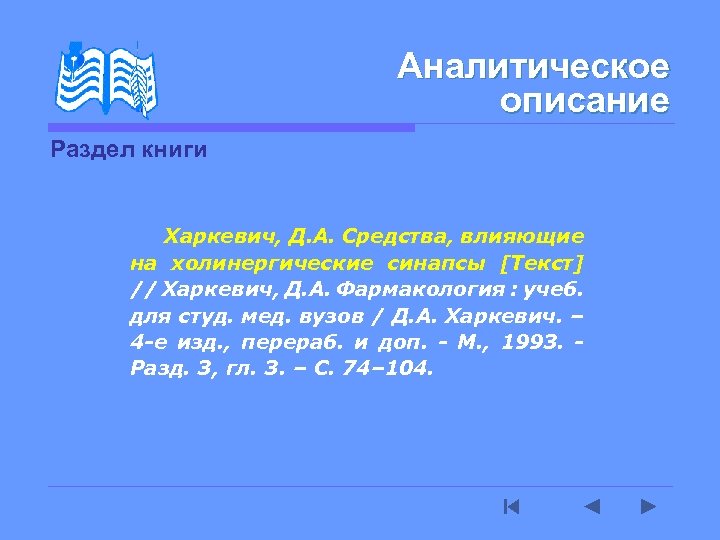 Аналитическое описание

Раздел книги

Харкевич, Д.А. Средства, влияющие на холинергические синапсы [Текст] // Харкевич, Д.А. Фармакология : учеб. для студ. мед. вузов / Д.А. Харкевич. – 4-е изд., перераб. и доп. - М., 1993. - Разд. 3, гл. 3. – С. 74–104.